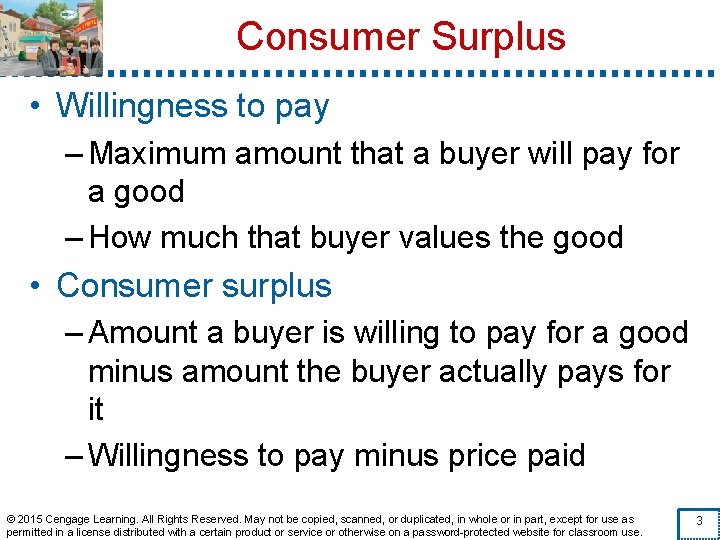 Consumer Surplus

• Willingness to pay

– Maximum amount that a buyer will pay for a good

– How much that buyer values the good

• Consumer surplus

– Amount a buyer is willing to pay for a good minus amount the buyer actually pays for it

– Willingness to pay minus price paid

© 2015 Cengage Learning. All Rights Reserved. May not be copied, scanned, or duplicated, in whole or in part, except for use as permitted in a license distributed with a certain product or service or otherwise on a password-protected website for classroom use.

3